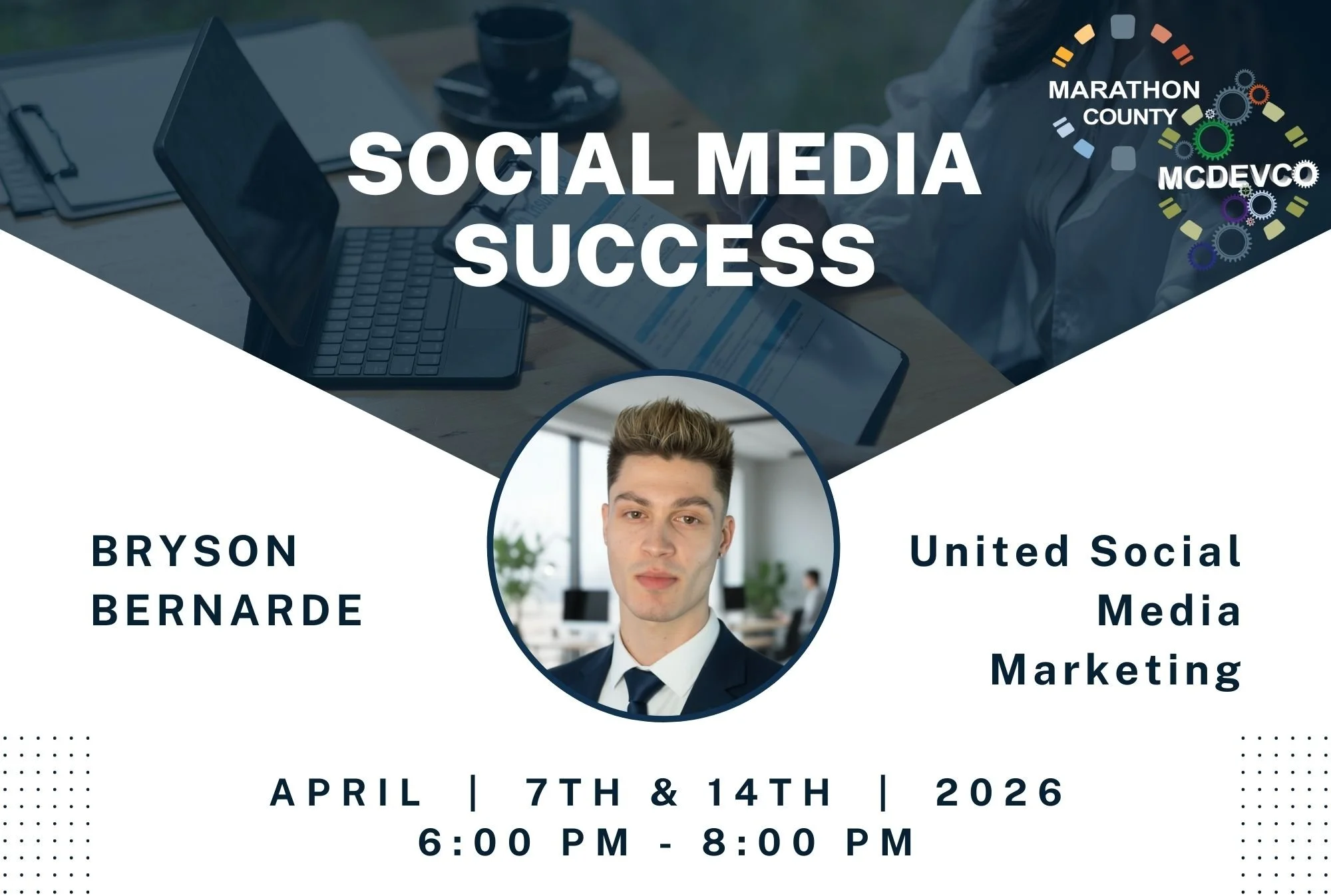 MARATHON COUNTY
MCDEVCO

SOCIAL MEDIA SUCCESS

BRYSON BERNARDE

United Social Media Marketing

APRIL | 7TH & 14TH | 2026
6:00 PM - 8:00 PM